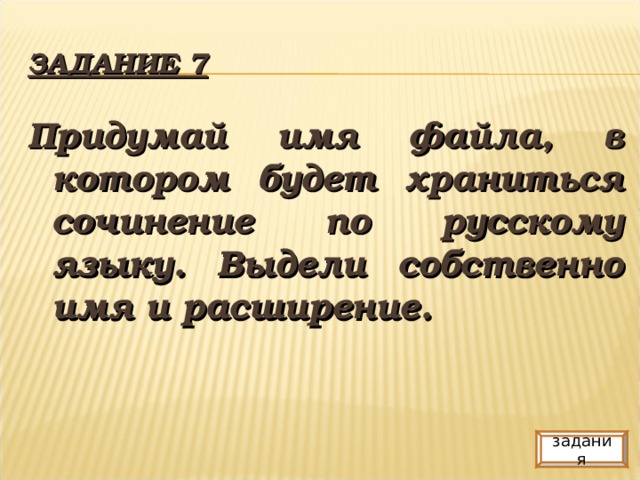 ЗАДАНИЕ 7

Придумай имя файла, в котором будет храниться сочинение по русскому языку. Выдели собственно имя и расширение.

задания